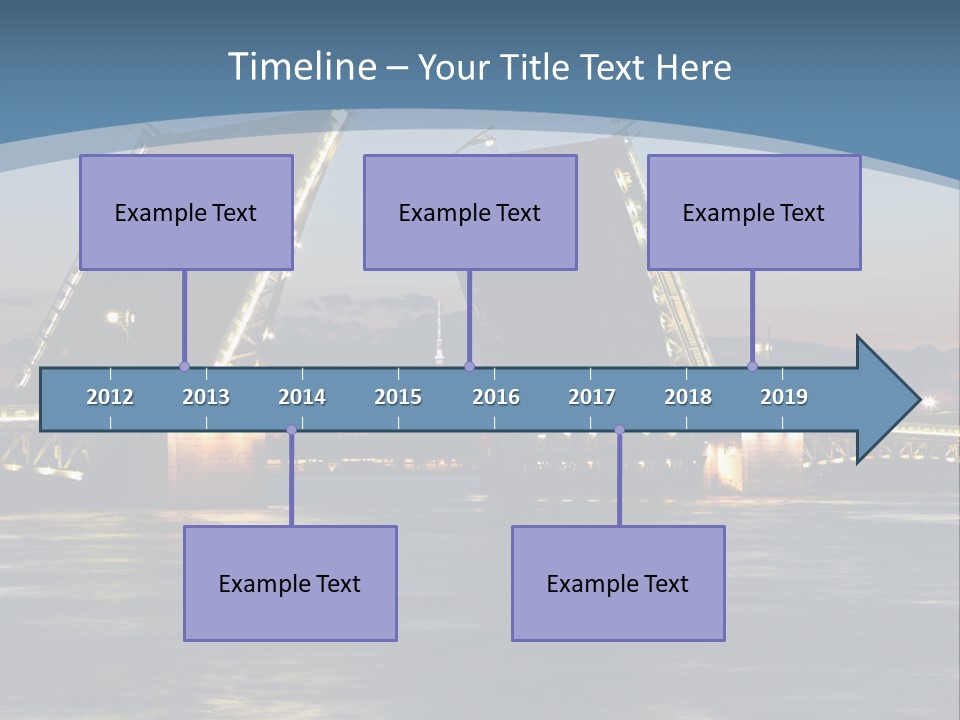 Timeline – Your Title Text Here

Example Text

Example Text

Example Text

2012 2013 2014 2015 2016 2017 2018 2019

Example Text

Example Text